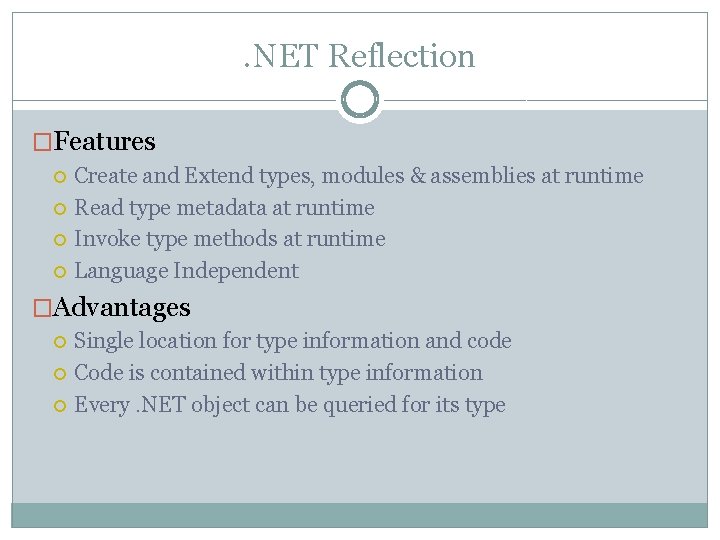 .NET Reflection

Features

Create and Extend types, modules & assemblies at runtime
Read type metadata at runtime
Invoke type methods at runtime
Language Independent

Advantages

Single location for type information and code
Code is contained within type information
Every .NET object can be queried for its type